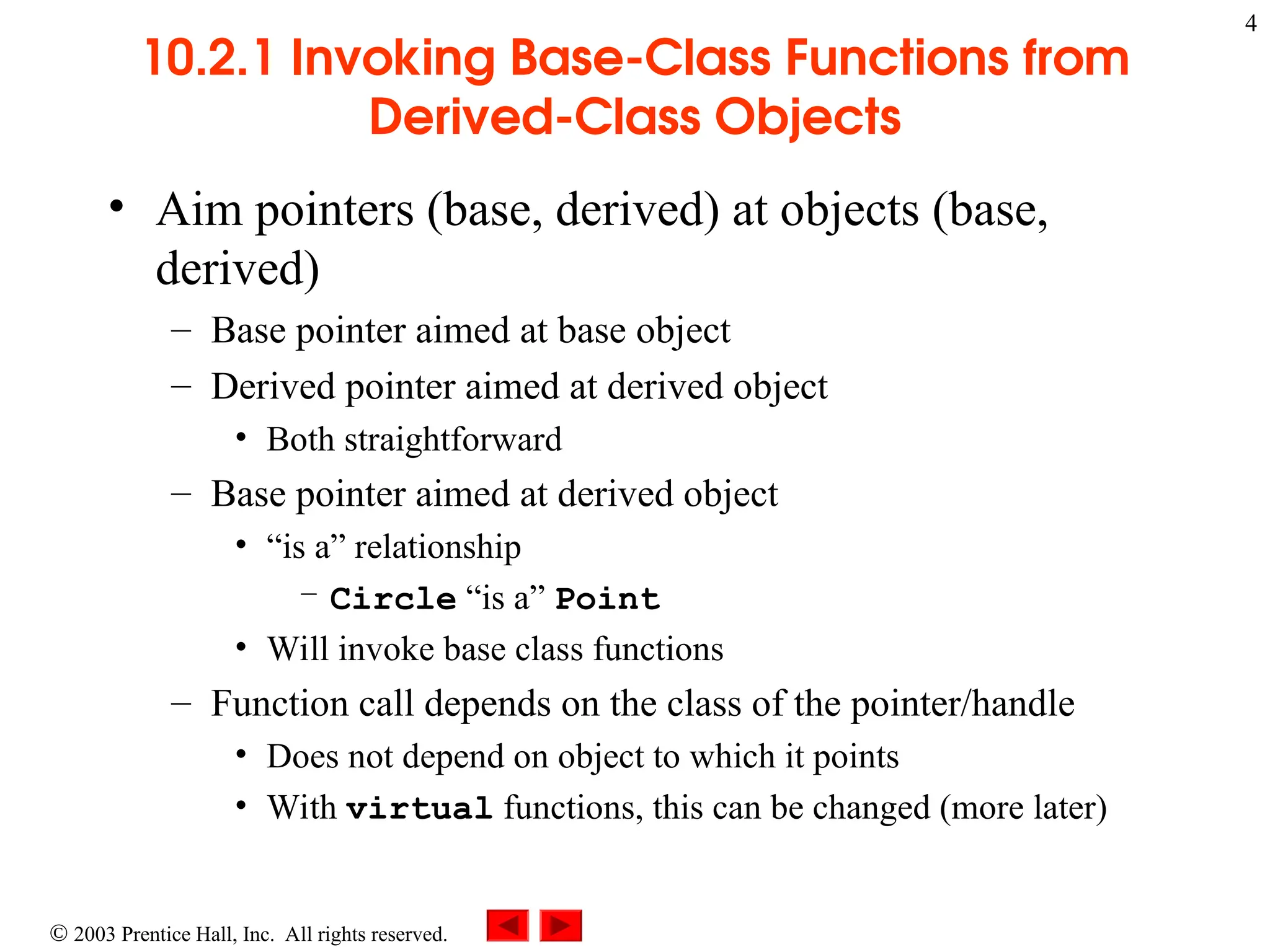 4

10.2.1 Invoking Base-Class Functions from Derived-Class Objects

• Aim pointers (base, derived) at objects (base, derived)
– Base pointer aimed at base object
– Derived pointer aimed at derived object
• Both straightforward
– Base pointer aimed at derived object
• “is a” relationship
– Circle “is a” Point
• Will invoke base class functions
– Function call depends on the class of the pointer/handle
• Does not depend on object to which it points
• With virtual functions, this can be changed (more later)

© 2003 Prentice Hall, Inc. All rights reserved.